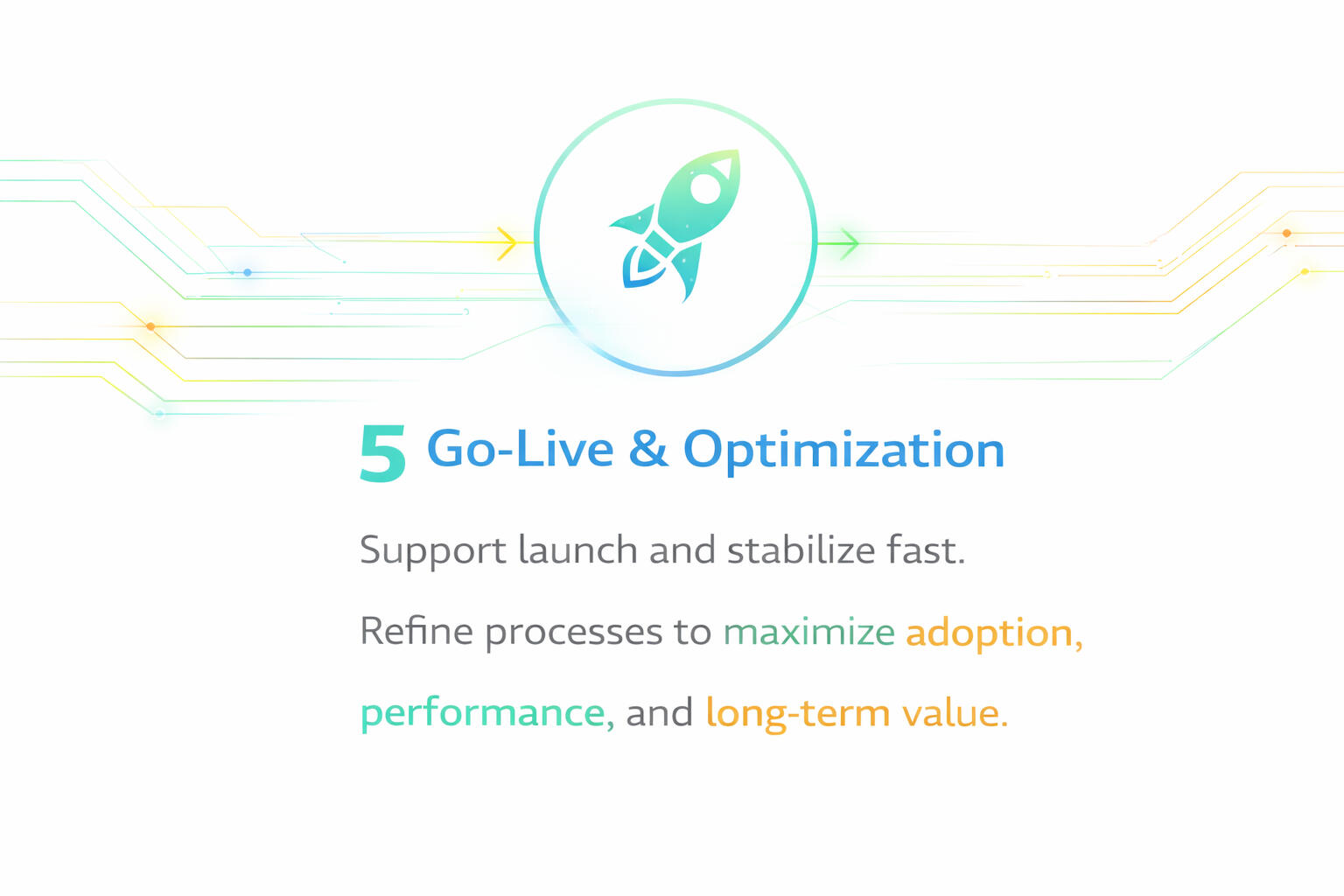 5 Go-Live & Optimization

Support launch and stabilize fast.

Refine processes to maximize adoption, performance, and long-term value.